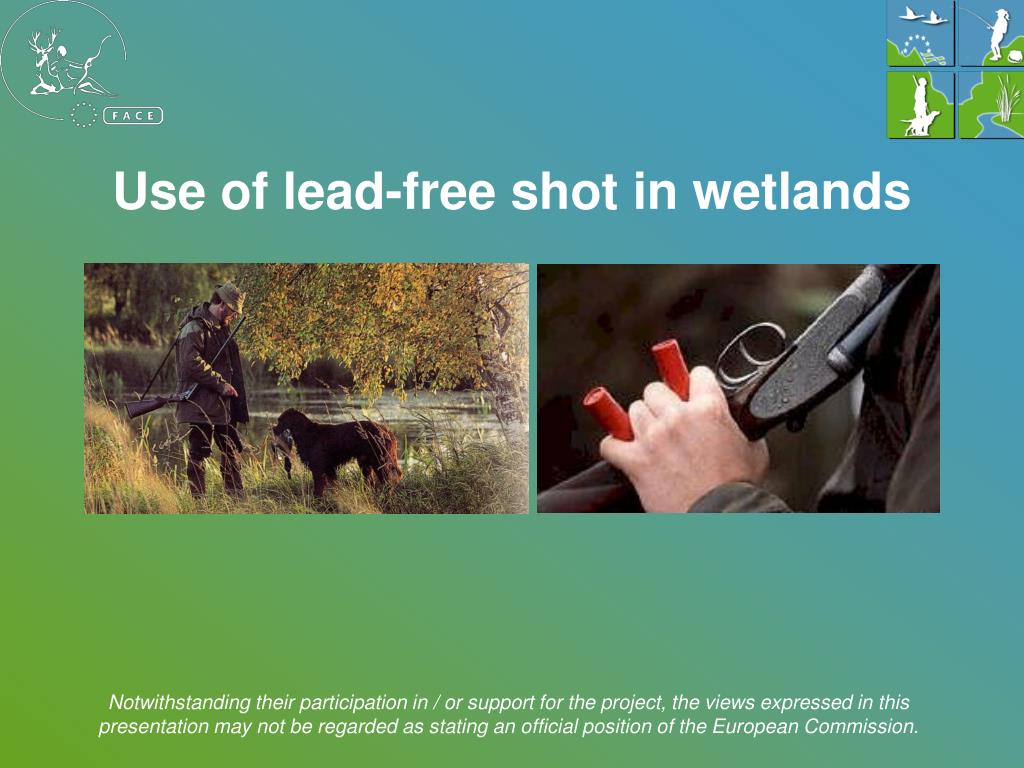 FACE

Use of lead-free shot in wetlands

Notwithstanding their participation in / or support for the project, the views expressed in this presentation may not be regarded as stating an official position of the European Commission.